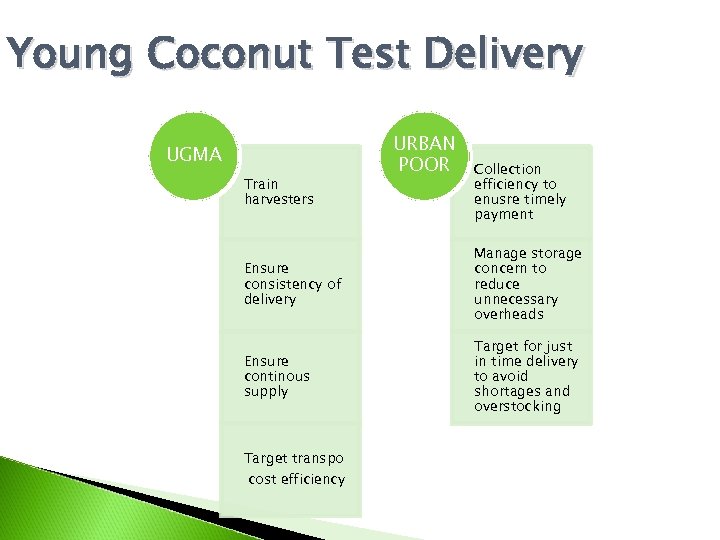 Young Coconut Test Delivery

UGMA

Train harvesters

Ensure consistency of delivery

Ensure continous supply

Target transpo cost efficiency

URBAN POOR

Collection efficiency to enusre timely payment

Manage storage concern to reduce unnecessary overheads

Target for just in time delivery to avoid shortages and overstocking